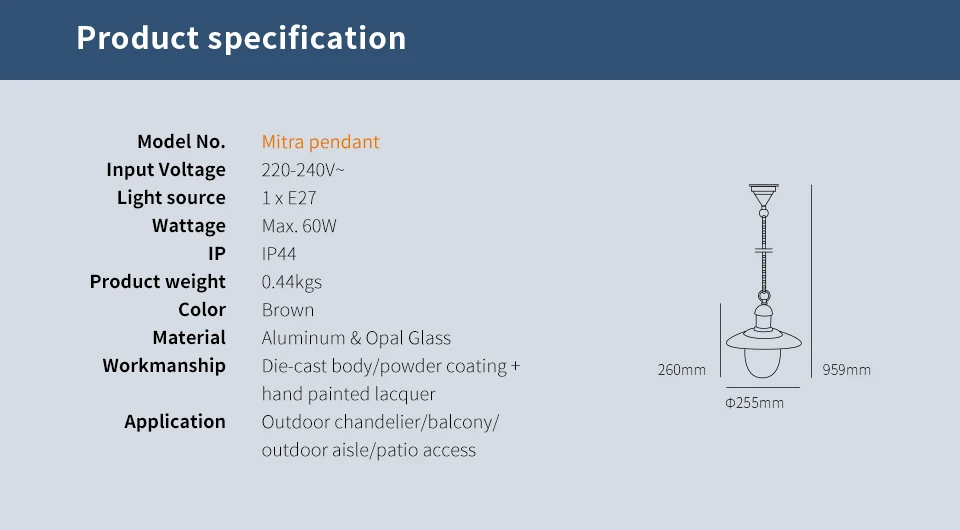 Product specification

| | |
|---|---|
| Model No. | Mitra pendant |
| Input Voltage | 220-240V~ |
| Light source | 1 x E27 |
| Wattage | Max. 60W |
| IP | IP44 |
| Product weight | 0.44kgs |
| Color | Brown |
| Material | Aluminum & Opal Glass |
| Workmanship | Die-cast body/powder coating + hand painted lacquer |
| Application | Outdoor chandelier/balcony/ outdoor aisle/patio access |

260mm
959mm
Φ255mm